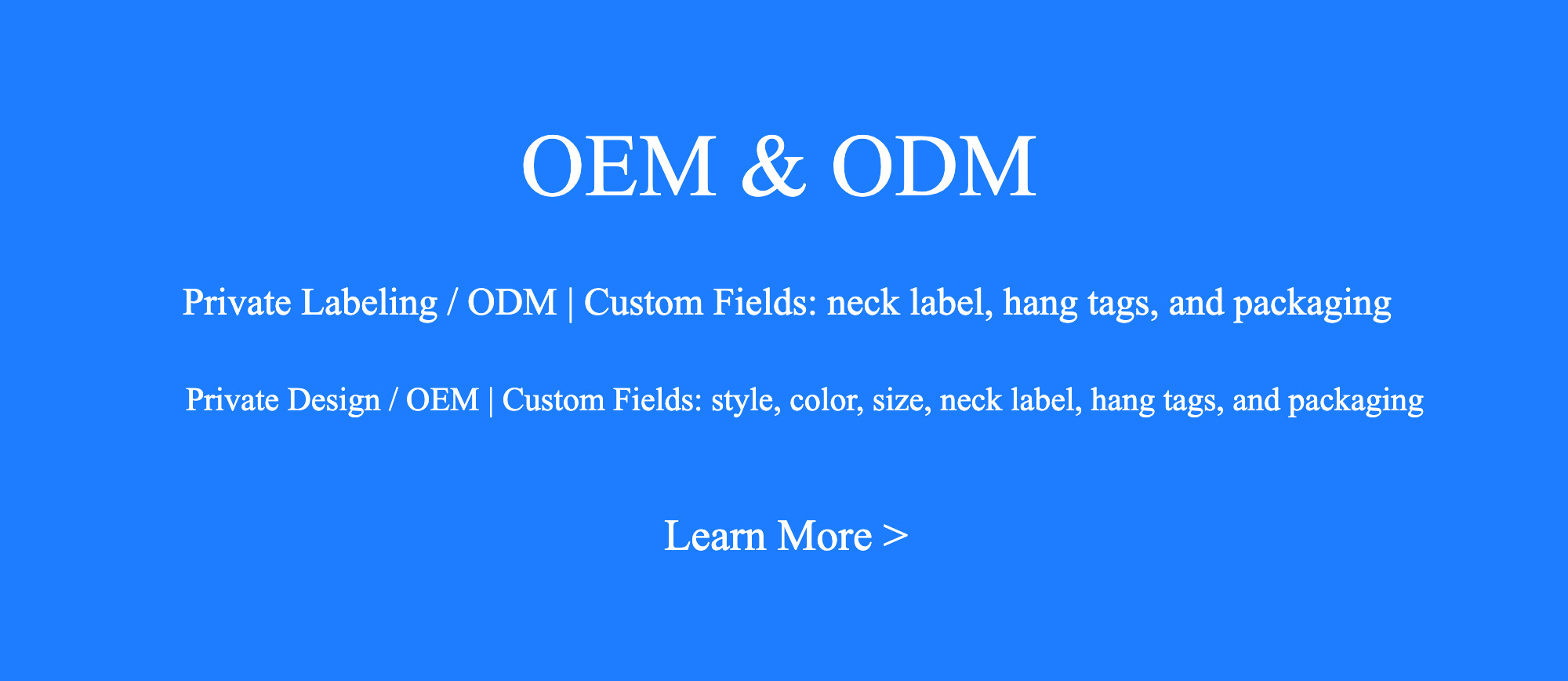 OEM & ODM

Private Labeling / ODM | Custom Fields: neck label, hang tags, and packaging

Private Design / OEM | Custom Fields: style, color, size, neck label, hang tags, and packaging

Learn More >